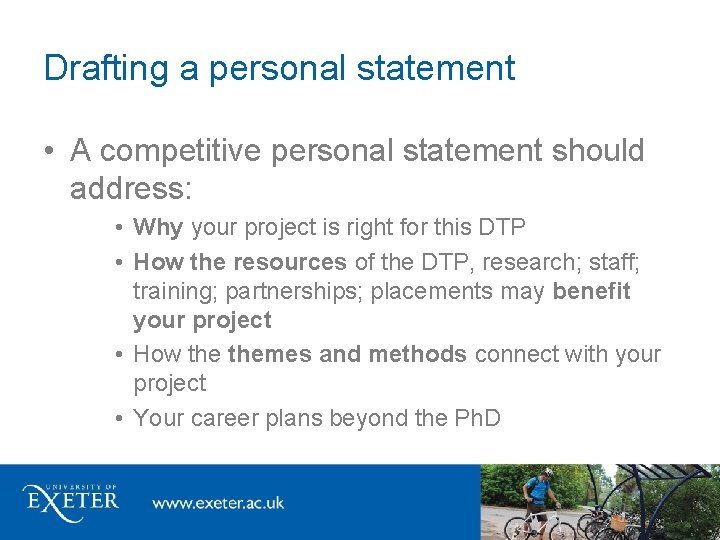 Drafting a personal statement

• A competitive personal statement should address:
  • Why your project is right for this DTP
  • How the resources of the DTP, research; staff; training; partnerships; placements may benefit your project
  • How the themes and methods connect with your project
  • Your career plans beyond the PhD

UNIVERSITY OF EXETER www.exeter.ac.uk